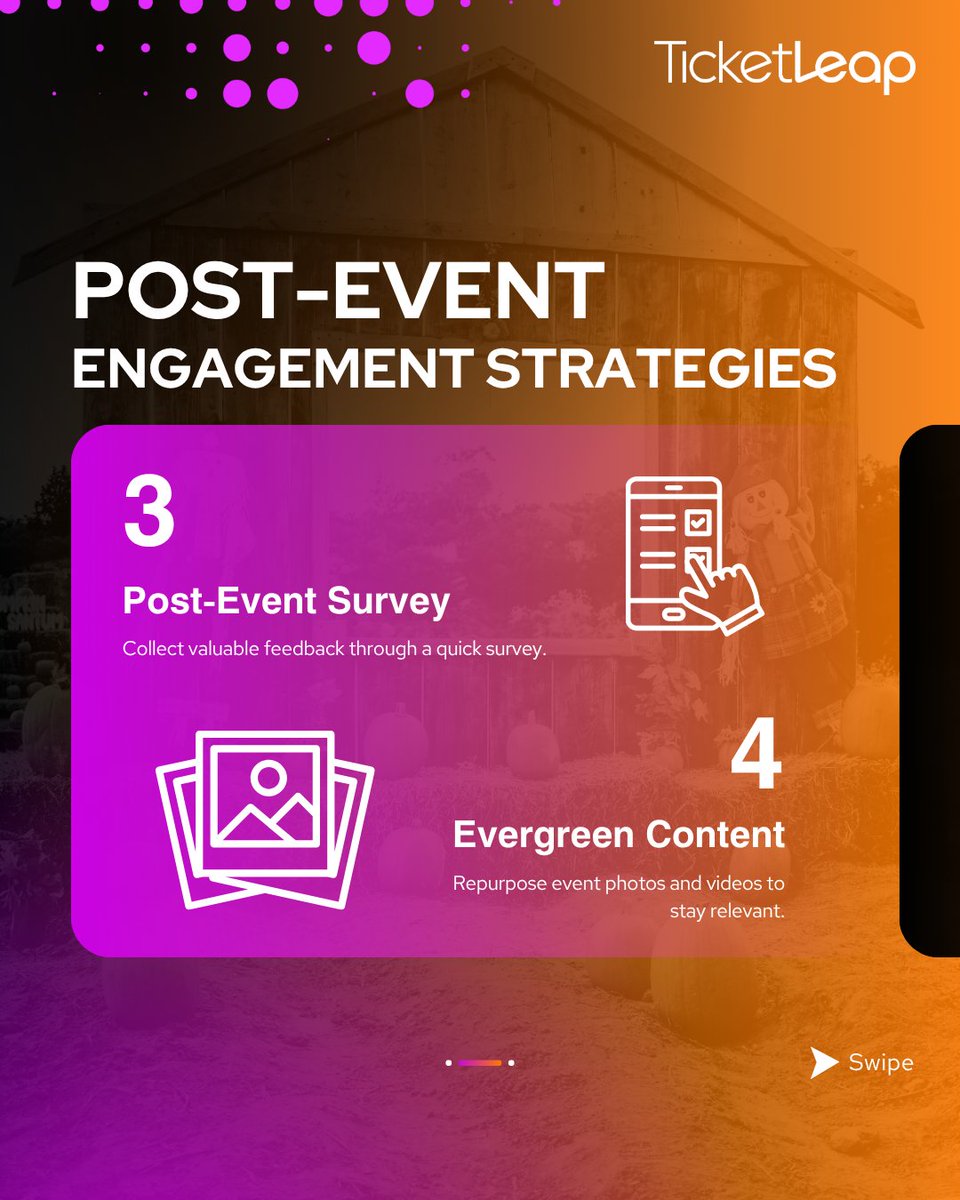 TicketLeap

POST-EVENT ENGAGEMENT STRATEGIES

3

Post-Event Survey

Collect valuable feedback through a quick survey.

4

Evergreen Content

Repurpose event photos and videos to stay relevant.

Swipe